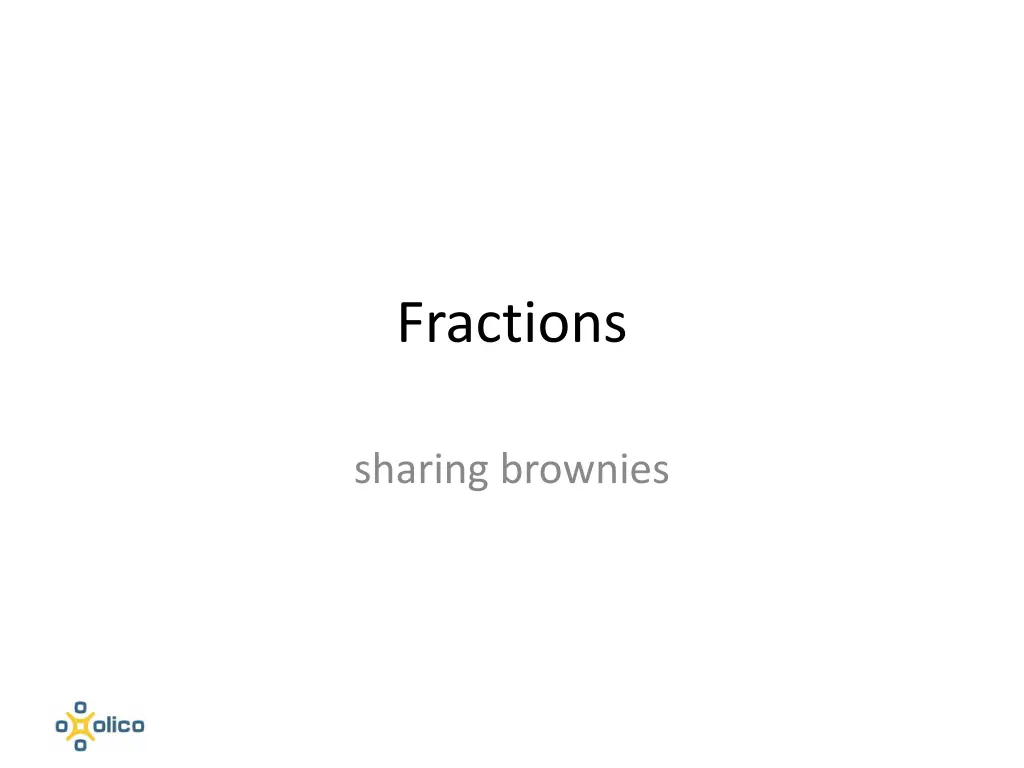 Fractions

sharing brownies

olico